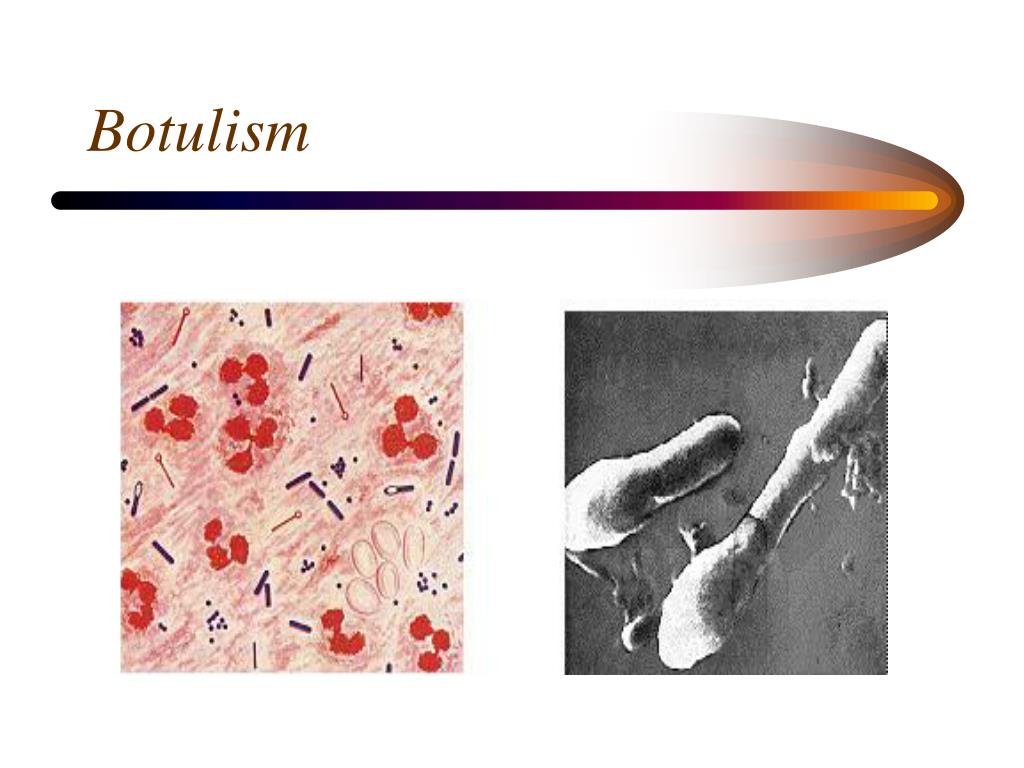 Botulism